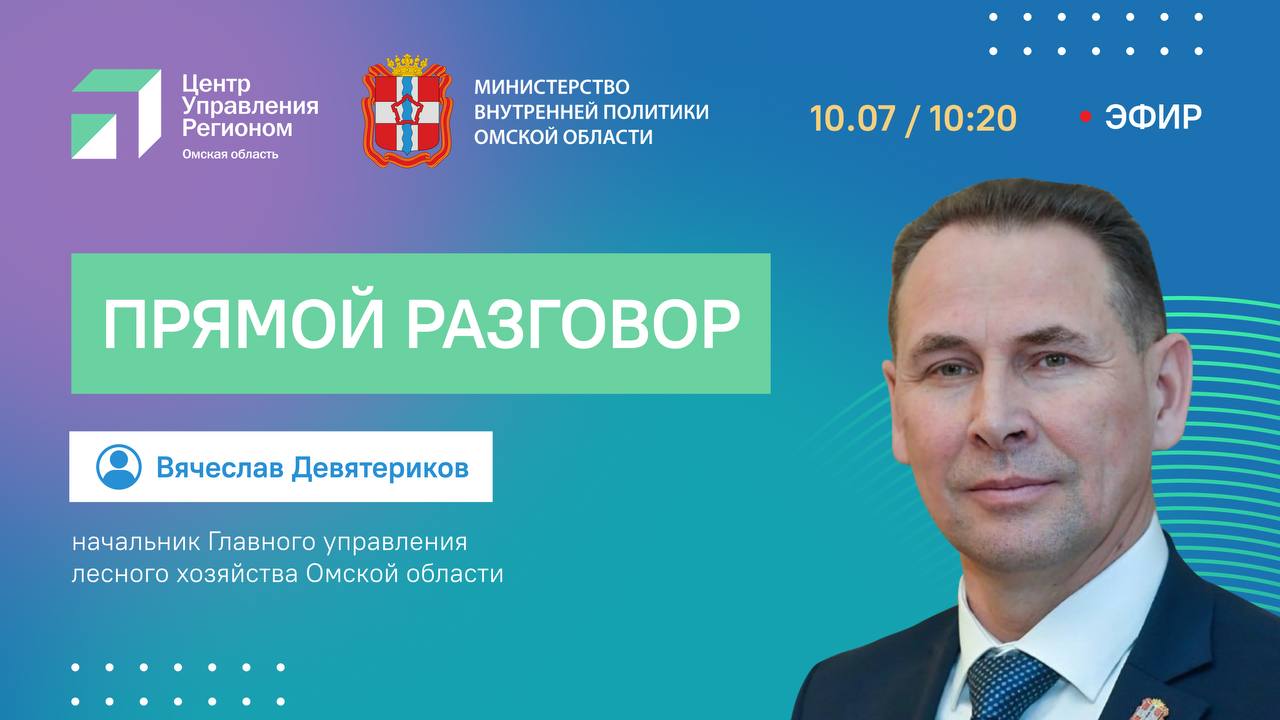 Центр Управления Регионом
Омская область

МИНИСТЕРСТВО ВНУТРЕННЕЙ ПОЛИТИКИ ОМСКОЙ ОБЛАСТИ

10.07 / 10:20

ЭФИР

ПРЯМОЙ РАЗГОВОР

Вячеслав Девятериков

начальник Главного управления лесного хозяйства Омской области